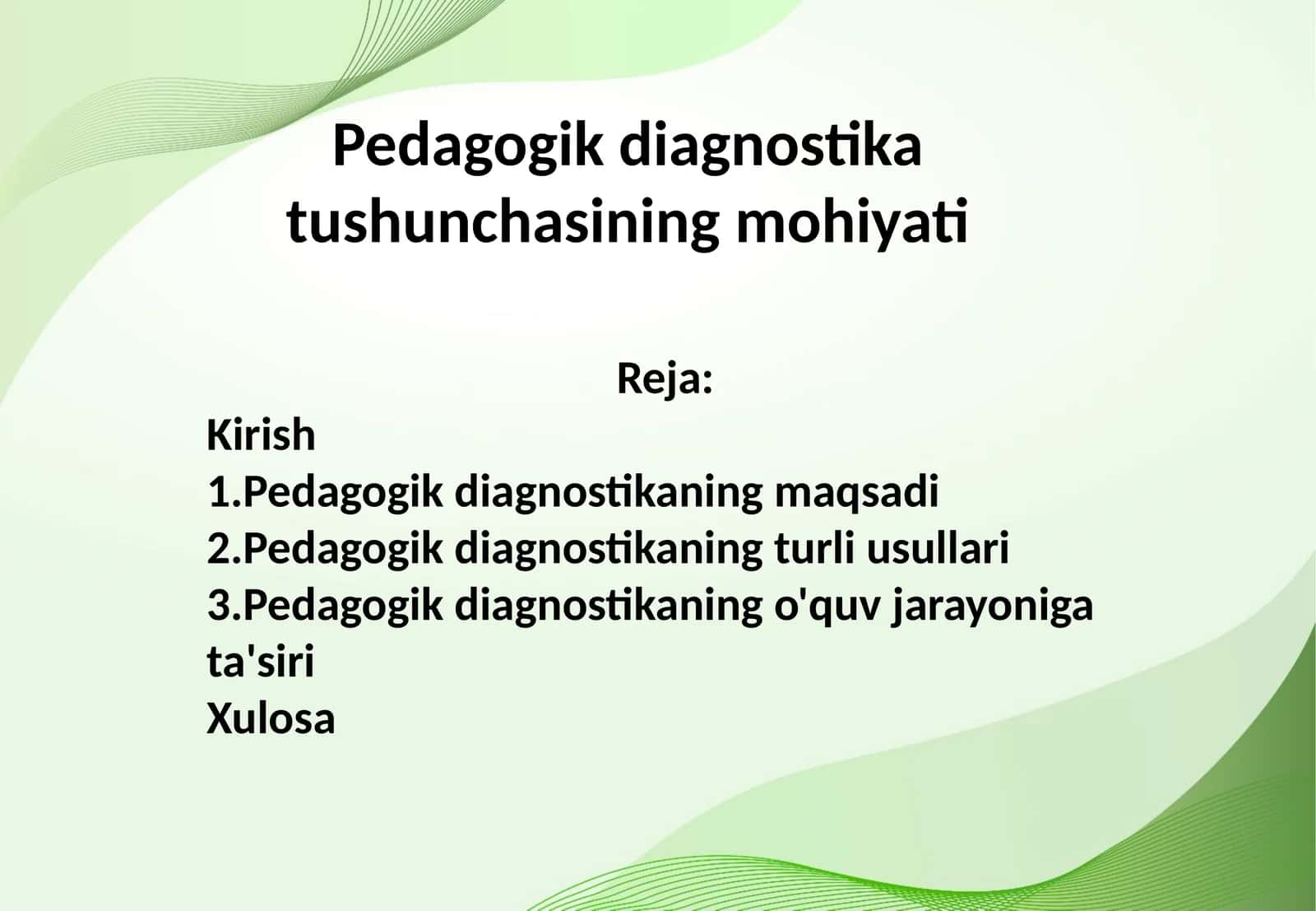 Pedagogik diagnostika tushunchasining mohiyati

Reja:

Kirish
1.Pedagogik diagnostikaning maqsadi
2.Pedagogik diagnostikaning turli usullari
3.Pedagogik diagnostikaning o'quv jarayoniga ta'siri
Xulosa